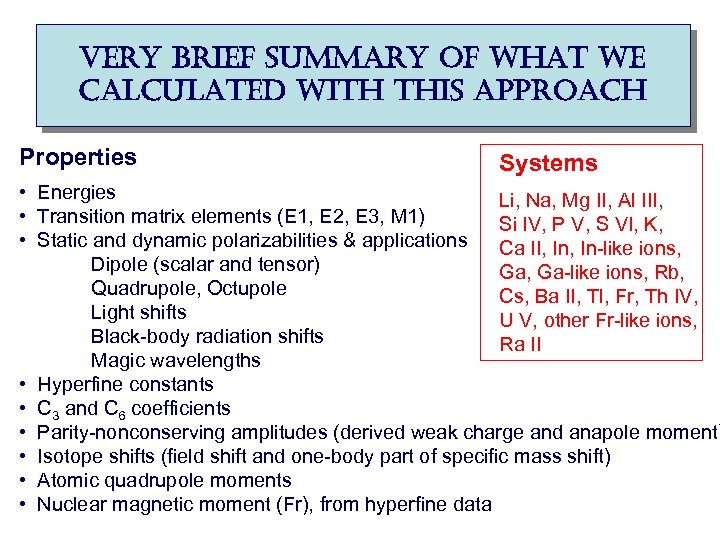 VERY BRIEF SUMMARY OF WHAT WE CALCULATED WITH THIS APPROACH

Properties

• Energies
• Transition matrix elements (E1, E2, E3, M1)
• Static and dynamic polarizabilities & applications
Dipole (scalar and tensor)
Quadrupole, Octupole
Light shifts
Black-body radiation shifts
Magic wavelengths
• Hyperfine constants
• $C_3$ and $C_6$ coefficients
• Parity-nonconserving amplitudes (derived weak charge and anapole moment
• Isotope shifts (field shift and one-body part of specific mass shift)
• Atomic quadrupole moments
• Nuclear magnetic moment (Fr), from hyperfine data

Systems

Li, Na, Mg II, Al III, Si IV, P V, S VI, K, Ca II, In, In-like ions, Ga, Ga-like ions, Rb, Cs, Ba II, Tl, Fr, Th IV, U V, other Fr-like ions, Ra II